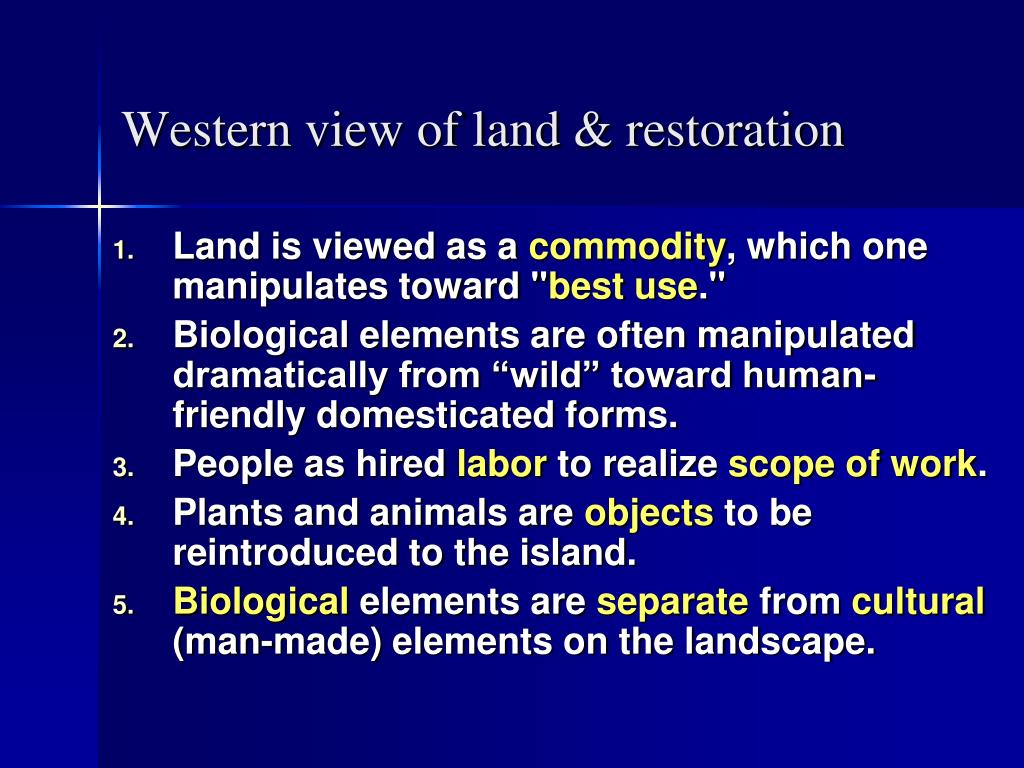 Western view of land & restoration

1. Land is viewed as a commodity, which one manipulates toward "best use."
2. Biological elements are often manipulated dramatically from “wild” toward human-friendly domesticated forms.
3. People as hired labor to realize scope of work.
4. Plants and animals are objects to be reintroduced to the island.
5. Biological elements are separate from cultural (man-made) elements on the landscape.